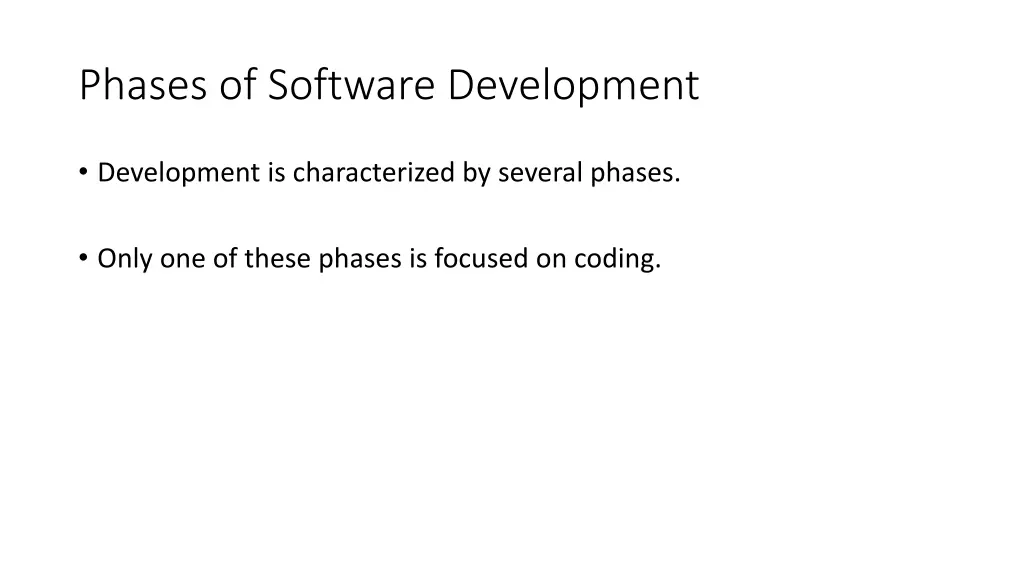 Phases of Software Development

• Development is characterized by several phases.

• Only one of these phases is focused on coding.